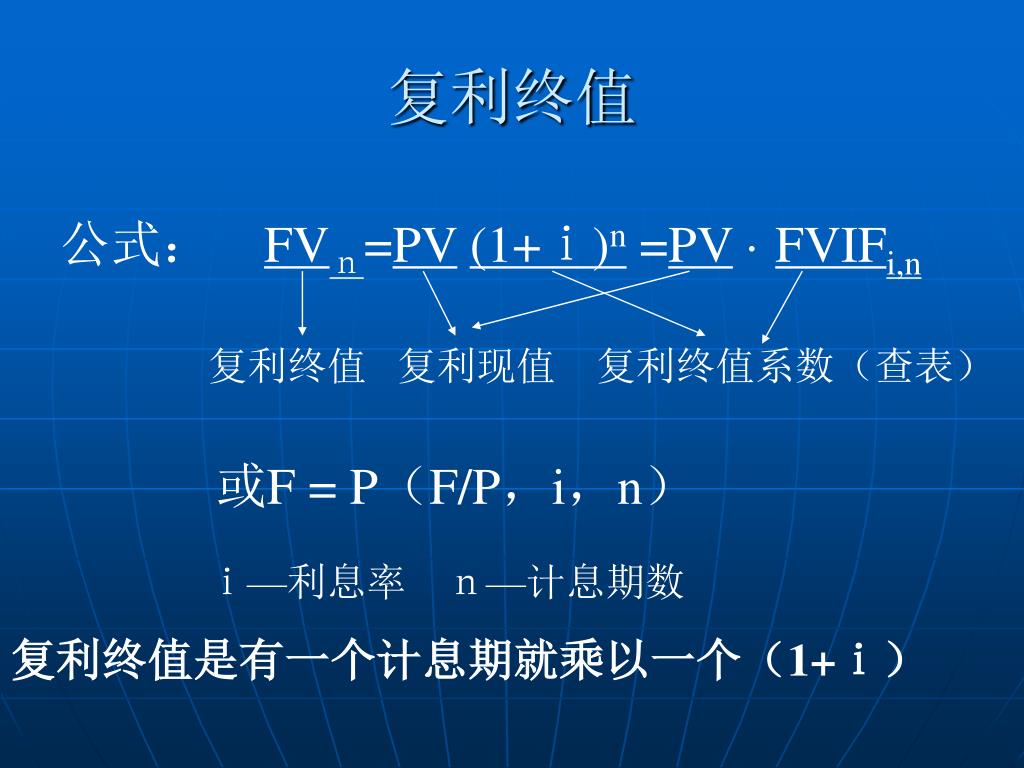 复利终值

公式：　$FV_n = PV(1+i)^n = PV \cdot FVIF_{i,n}$

复利终值　复利现值　复利终值系数（查表）

或F = P（F/P，i，n）

i —利息率　n —计息期数

复利终值是有一个计息期就乘以一个（1+ i ）